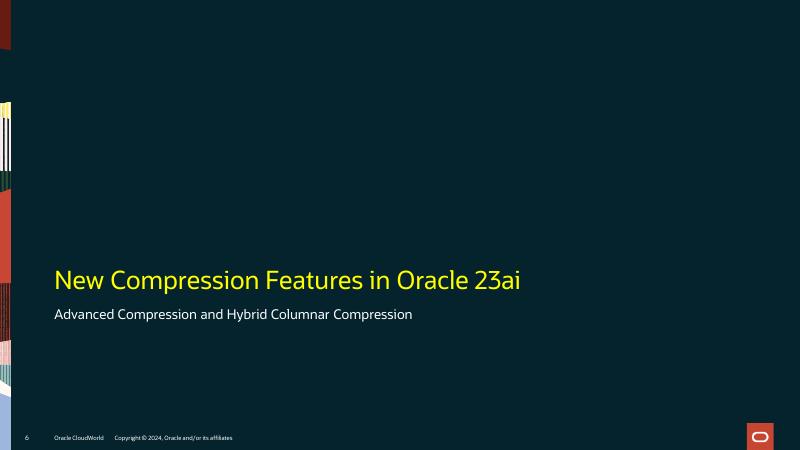 New Compression Features in Oracle 23ai

Advanced Compression and Hybrid Columnar Compression

6 Oracle CloudWorld Copyright © 2024, Oracle and/or its affiliates